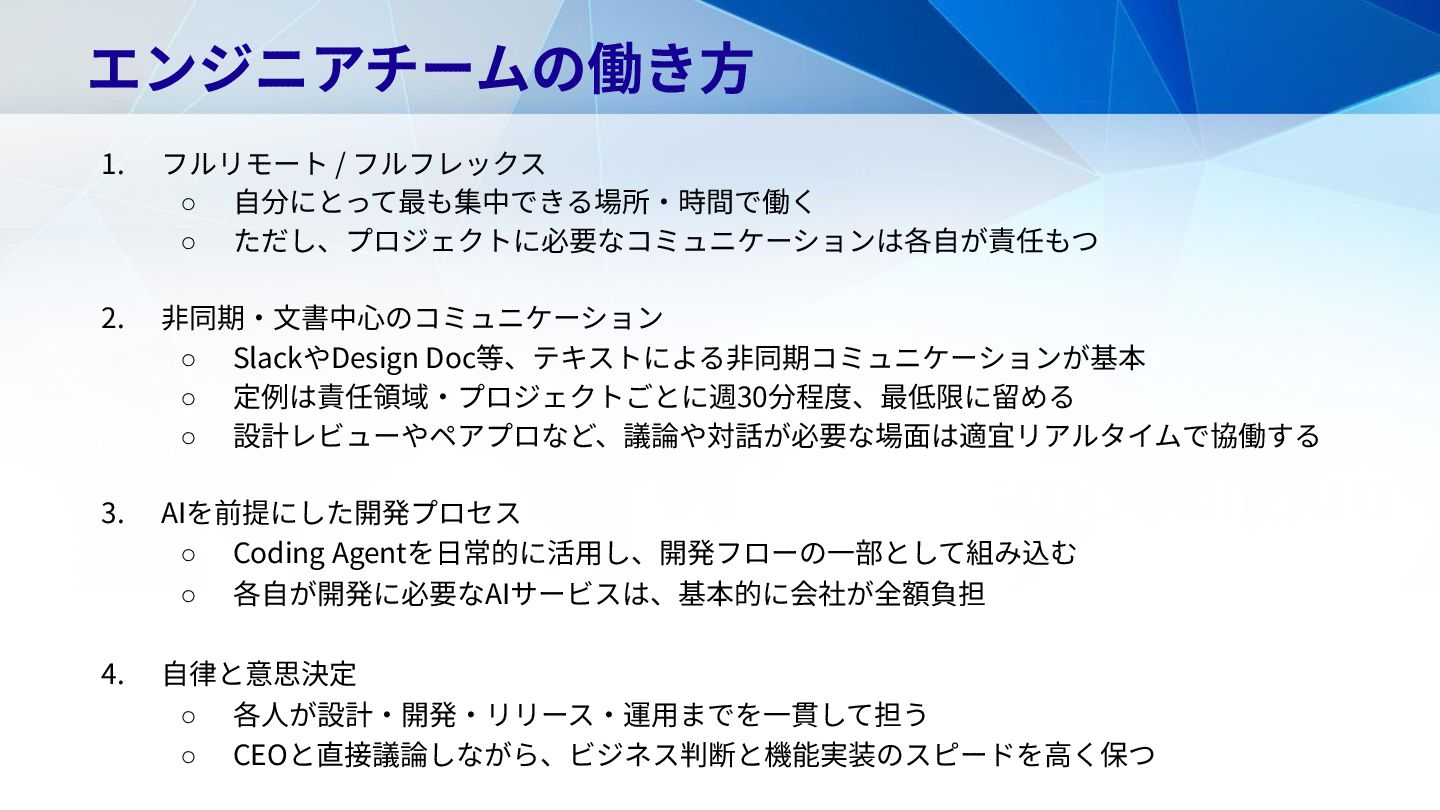 エンジニアチームの働き方

1. フルリモート / フルフレックス
   ○ 自分にとって最も集中できる場所・時間で働く
   ○ ただし、プロジェクトに必要なコミュニケーションは各自が責任もつ

2. 非同期・文書中心のコミュニケーション
   ○ SlackやDesign Doc等、テキストによる非同期コミュニケーションが基本
   ○ 定例は責任領域・プロジェクトごとに週30分程度、最低限に留める
   ○ 設計レビューやペアプロなど、議論や対話が必要な場面は適宜リアルタイムで協働する

3. AIを前提にした開発プロセス
   ○ Coding Agentを日常的に活用し、開発フローの一部として組み込む
   ○ 各自が開発に必要なAIサービスは、基本的に会社が全額負担

4. 自律と意思決定
   ○ 各人が設計・開発・リリース・運用までを一貫して担う
   ○ CEOと直接議論しながら、ビジネス判断と機能実装のスピードを高く保つ